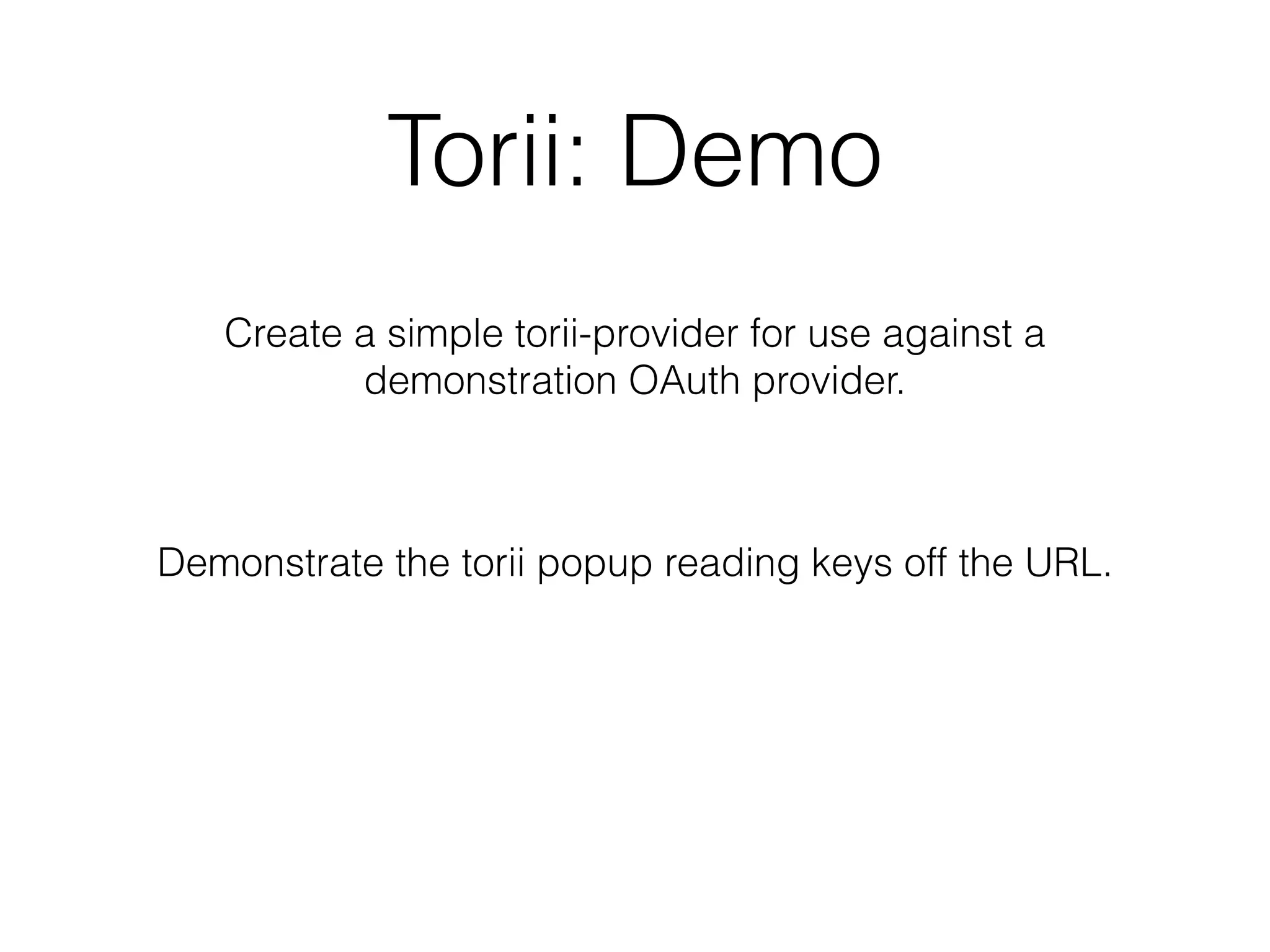 Torii: Demo

Create a simple torii-provider for use against a demonstration OAuth provider.

Demonstrate the torii popup reading keys off the URL.